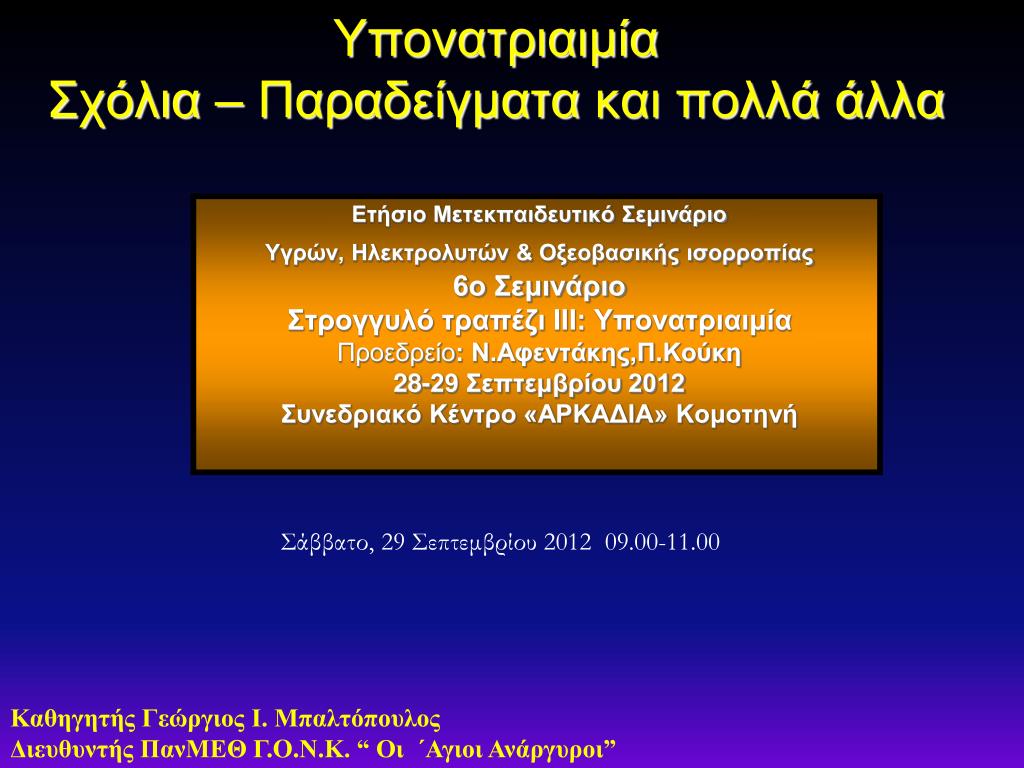 Υπονατριαιμία
Σχόλια – Παραδείγματα και πολλά άλλα

Ετήσιο Μετεκπαιδευτικό Σεμινάριο
Υγρών, Ηλεκτρολυτών & Οξεοβασικής ισορροπίας
6ο Σεμινάριο
Στρογγυλό τραπέζι ΙΙΙ: Υπονατριαιμία
Προεδρείο: Ν.Αφεντάκης,Π.Κούκη
28-29 Σεπτεμβρίου 2012
Συνεδριακό Κέντρο «ΑΡΚΑΔΙΑ» Κομοτηνή

Σάββατο, 29 Σεπτεμβρίου 2012 09.00-11.00

Καθηγητής Γεώργιος Ι. Μπαλτόπουλος
Διευθυντής ΠανΜΕΘ Γ.Ο.Ν.Κ. “ Οι ΄Αγιοι Ανάργυροι”